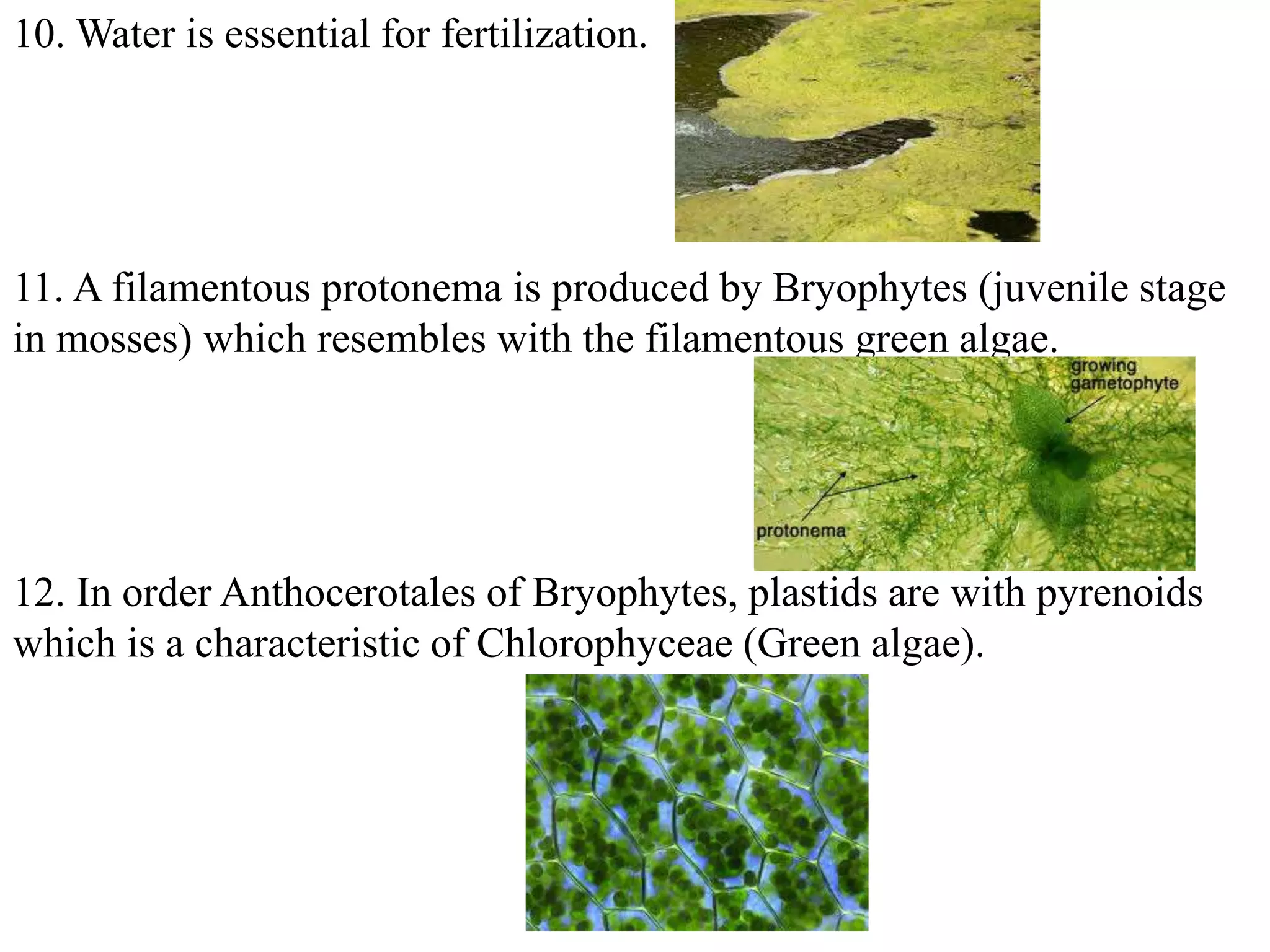 10. Water is essential for fertilization.

11. A filamentous protonema is produced by Bryophytes (juvenile stage in mosses) which resembles with the filamentous green algae.

growing gametophyte

protonema

12. In order Anthocerotales of Bryophytes, plastids are with pyrenoids which is a characteristic of Chlorophyceae (Green algae).